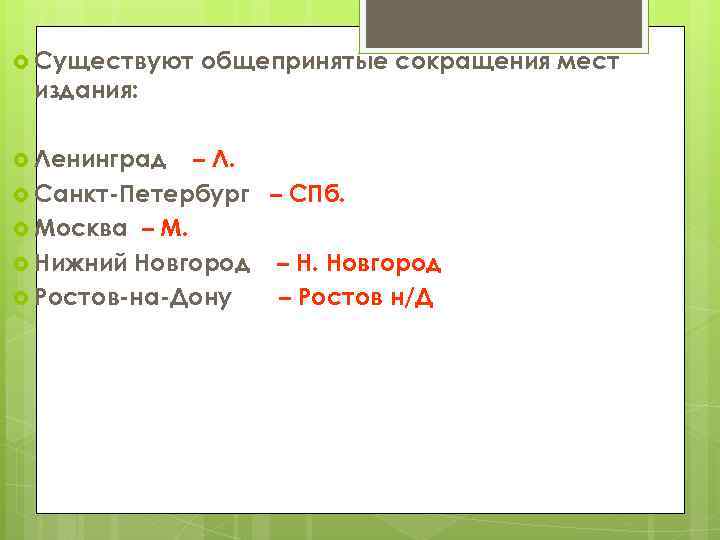 Существуют общепринятые сокращения мест издания:

Ленинград – Л.
Санкт-Петербург – СПб.
Москва – М.
Нижний Новгород – Н. Новгород
Ростов-на-Дону – Ростов н/Д